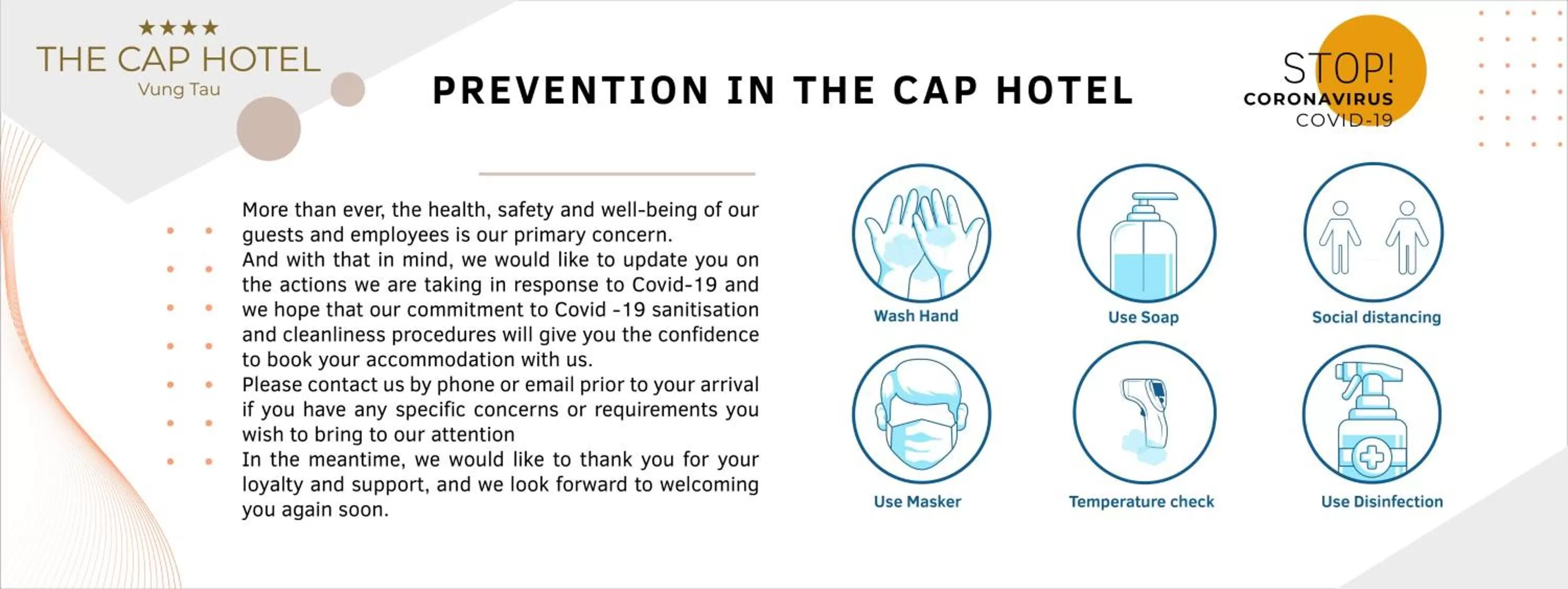 ★★★★
THE CAP HOTEL
Vung Tau

PREVENTION IN THE CAP HOTEL

STOP!
CORONAVIRUS
COVID-19

More than ever, the health, safety and well-being of our guests and employees is our primary concern.
And with that in mind, we would like to update you on the actions we are taking in response to Covid-19 and we hope that our commitment to Covid -19 sanitisation and cleanliness procedures will give you the confidence to book your accommodation with us.
Please contact us by phone or email prior to your arrival if you have any specific concerns or requirements you wish to bring to our attention
In the meantime, we would like to thank you for your loyalty and support, and we look forward to welcoming you again soon.

Wash Hand
Use Soap
Social distancing
Use Masker
Temperature check
Use Disinfection